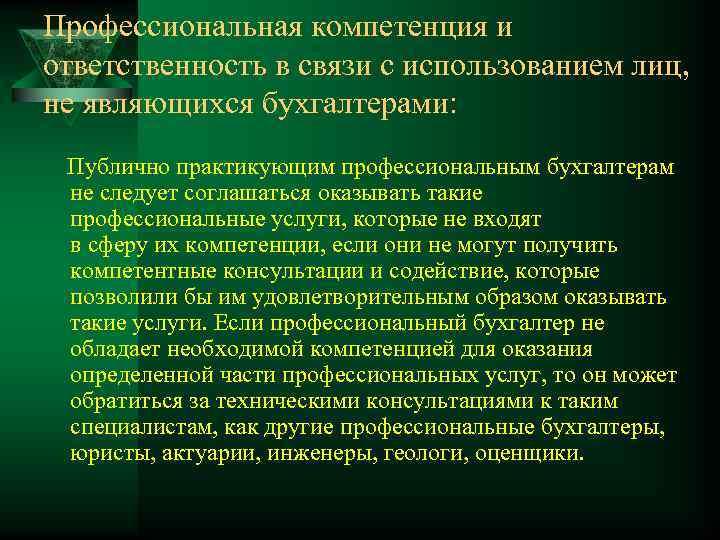 Профессиональная компетенция и ответственность в связи с использованием лиц, не являющихся бухгалтерами:

Публично практикующим профессиональным бухгалтерам не следует соглашаться оказывать такие профессиональные услуги, которые не входят в сферу их компетенции, если они не могут получить компетентные консультации и содействие, которые позволили бы им удовлетворительным образом оказывать такие услуги. Если профессиональный бухгалтер не обладает необходимой компетенцией для оказания определенной части профессиональных услуг, то он может обратиться за техническими консультациями к таким специалистам, как другие профессиональные бухгалтеры, юристы, актуарии, инженеры, геологи, оценщики.